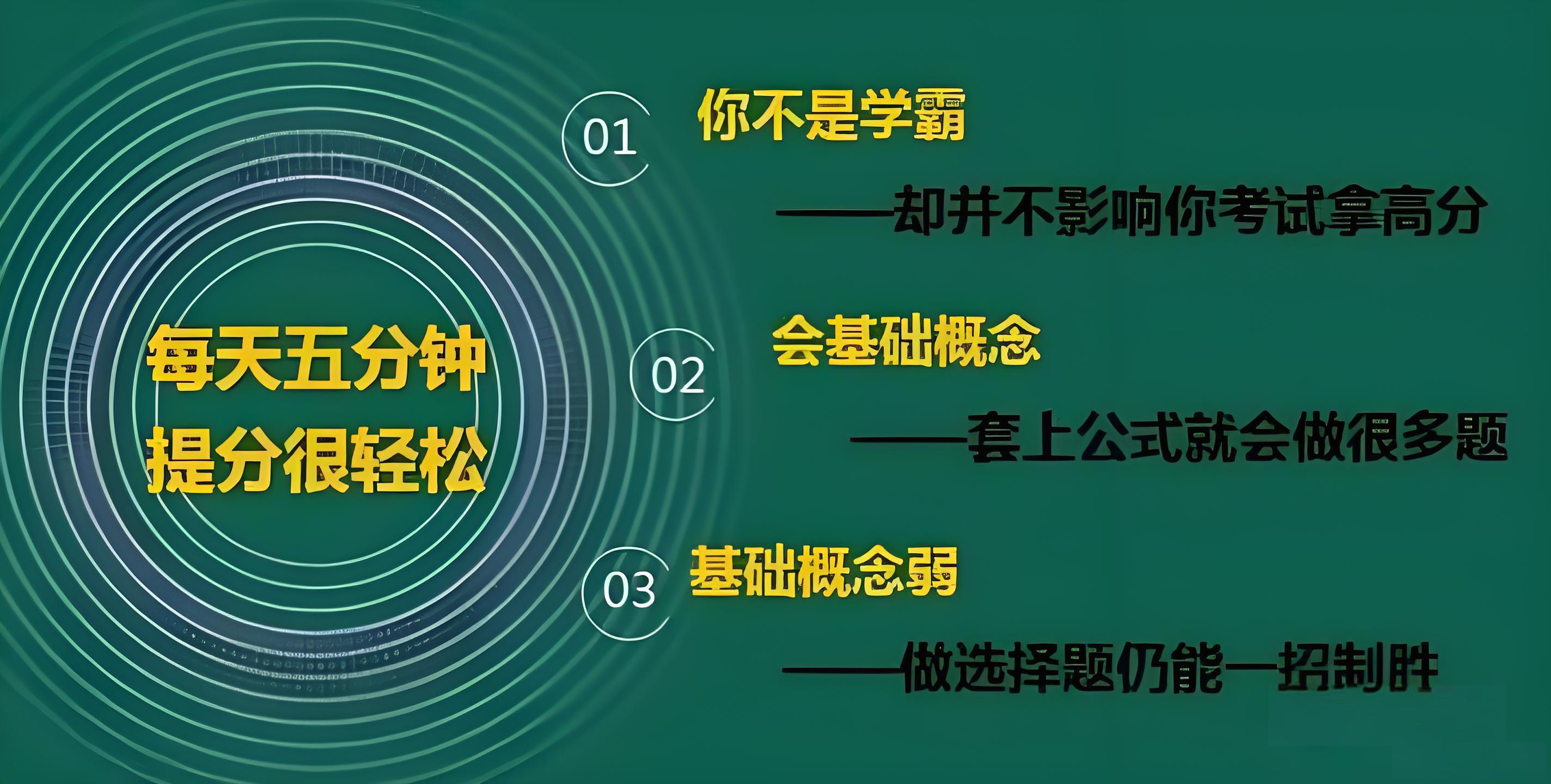 每天五分钟
提分很轻松

01 你不是学霸

——却并不影响你考试拿高分

02 会基础概念

——套上公式就会做很多题

03 基础概念弱

——做选择题仍能一招制胜